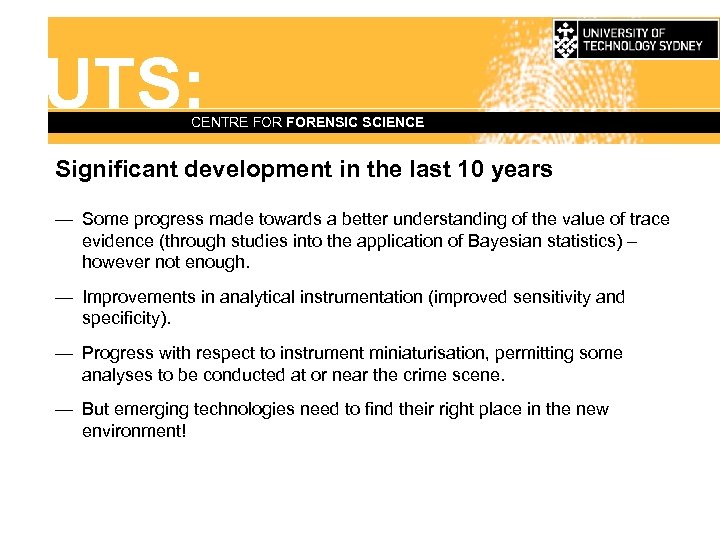 UNIVERSITY OF TECHNOLOGY SYDNEY

UTS:

CENTRE FOR FORENSIC SCIENCE

Significant development in the last 10 years

— Some progress made towards a better understanding of the value of trace evidence (through studies into the application of Bayesian statistics) – however not enough.

— Improvements in analytical instrumentation (improved sensitivity and specificity).

— Progress with respect to instrument miniaturisation, permitting some analyses to be conducted at or near the crime scene.

— But emerging technologies need to find their right place in the new environment!